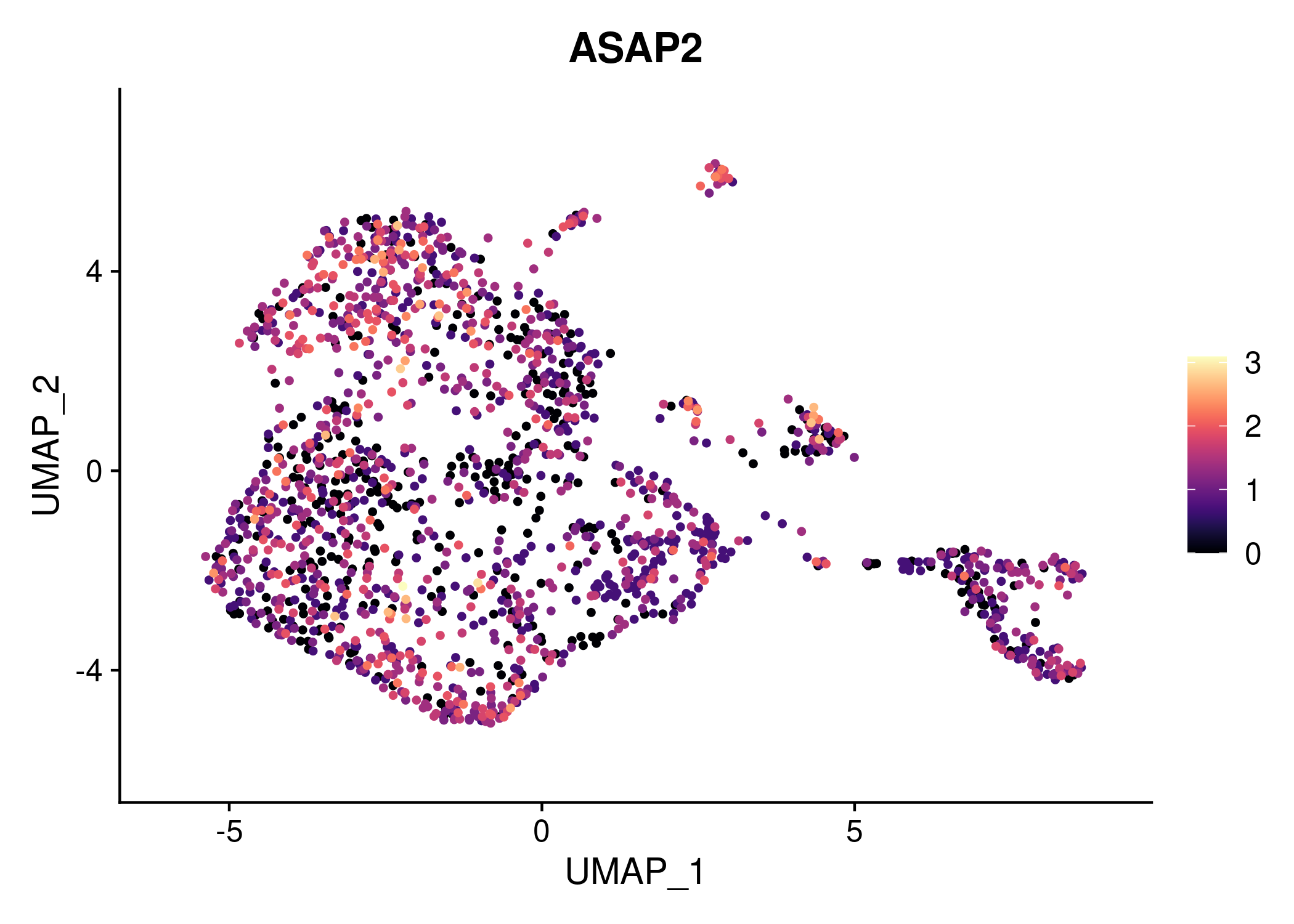 ASAP2

UMAP_2

4
0
-4

-5
0
5

UMAP_1

3
2
1
0